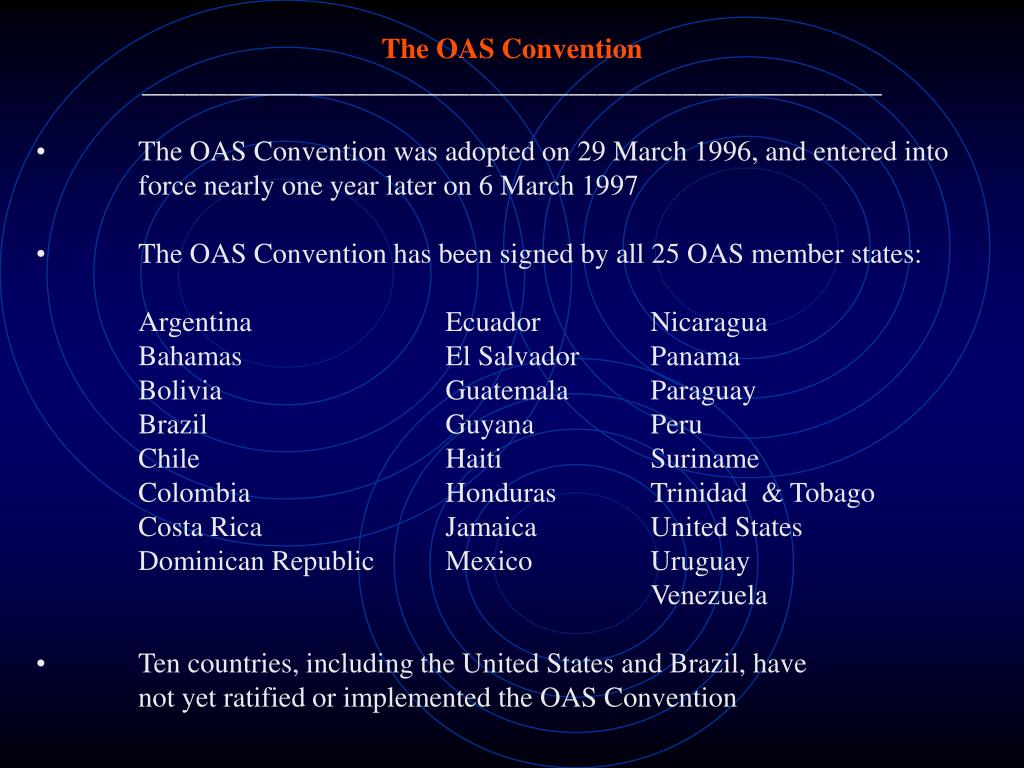 The OAS Convention

• The OAS Convention was adopted on 29 March 1996, and entered into force nearly one year later on 6 March 1997

• The OAS Convention has been signed by all 25 OAS member states:

Argentina
Bahamas
Bolivia
Brazil
Chile
Colombia
Costa Rica
Dominican Republic

Ecuador
El Salvador
Guatemala
Guyana
Haiti
Honduras
Jamaica
Mexico

Nicaragua
Panama
Paraguay
Peru
Suriname
Trinidad & Tobago
United States
Uruguay
Venezuela

• Ten countries, including the United States and Brazil, have not yet ratified or implemented the OAS Convention